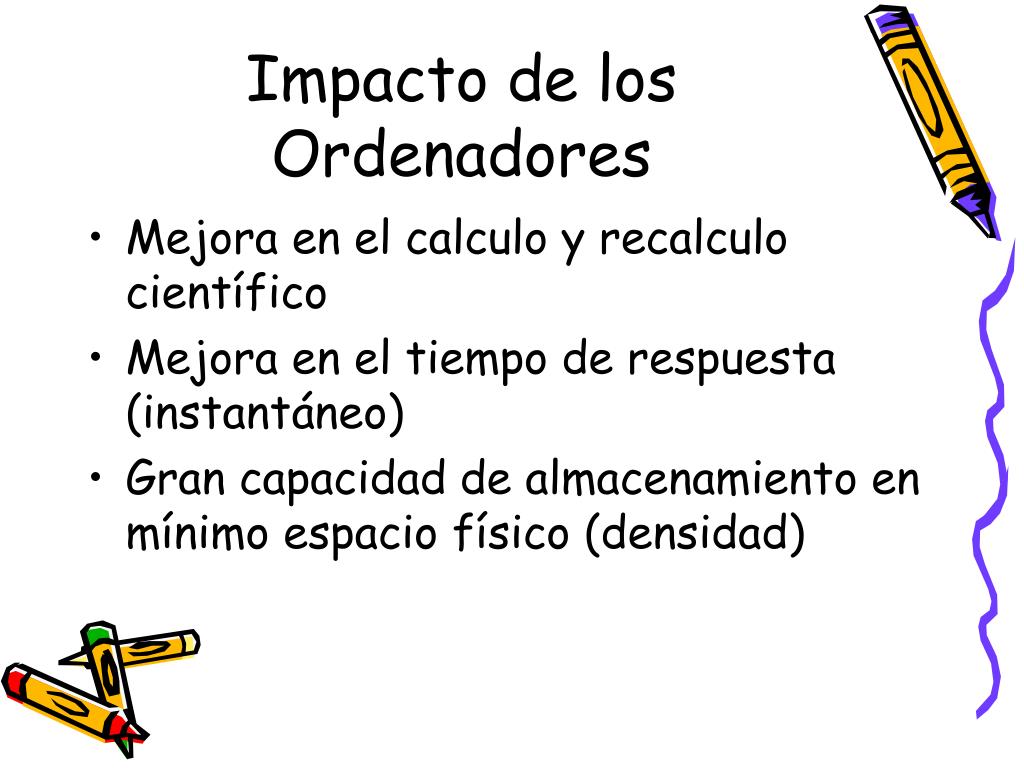 Impacto de los Ordenadores

• Mejora en el calculo y recalculo científico
• Mejora en el tiempo de respuesta (instantáneo)
• Gran capacidad de almacenamiento en mínimo espacio físico (densidad)